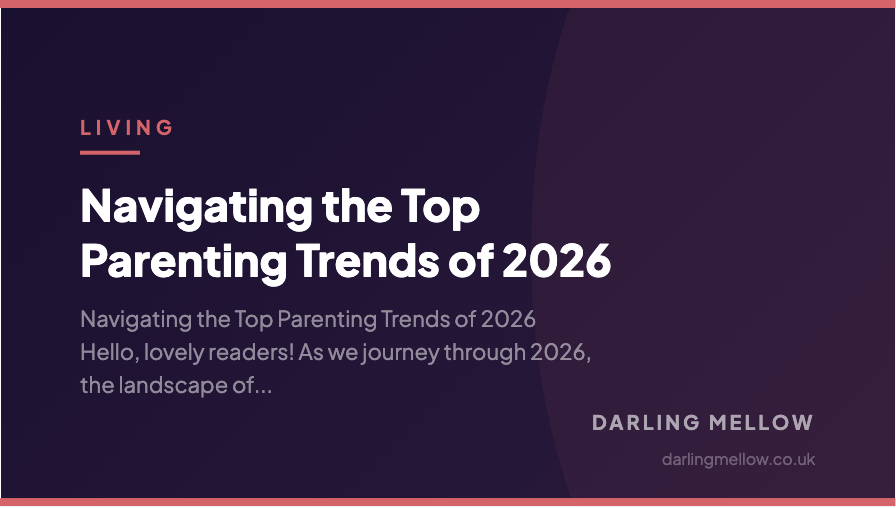 LIVING

Navigating the Top Parenting Trends of 2026

Navigating the Top Parenting Trends of 2026
Hello, lovely readers! As we journey through 2026, the landscape of...

DARLING MELLOW

darlingmellow.co.uk